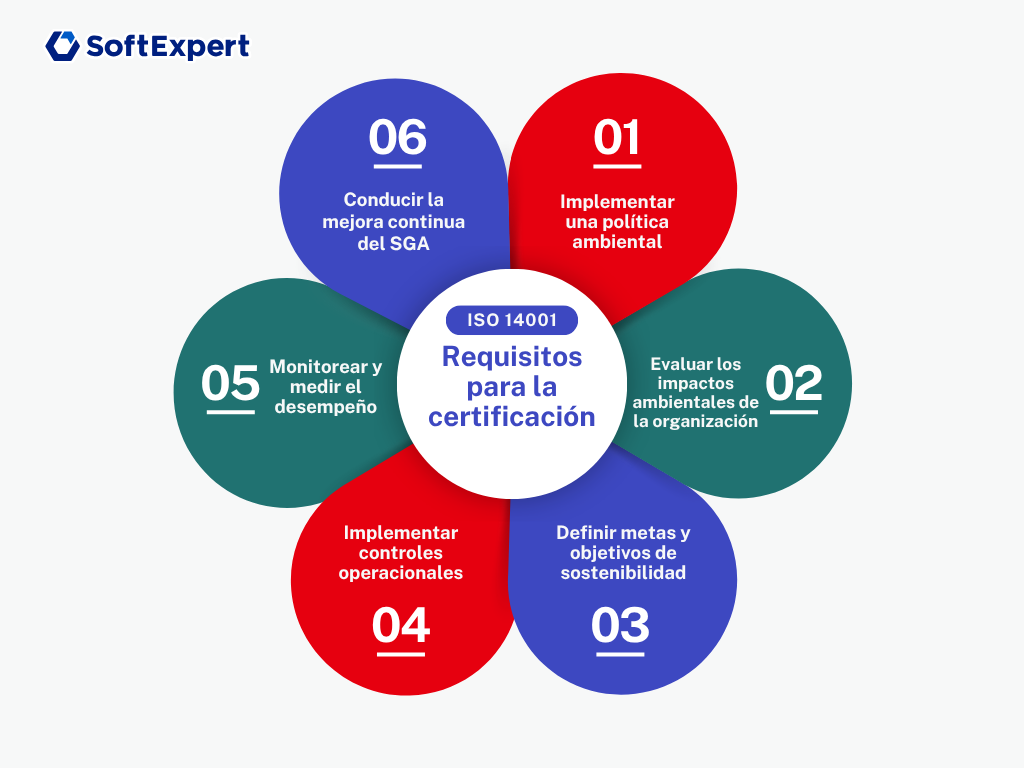 SoftExpert

ISO 14001
Requisitos para la certificación

01
Implementar una política ambiental

02
Evaluar los impactos ambientales de la organización

03
Definir metas y objetivos de sostenibilidad

04
Implementar controles operacionales

05
Monitorear y medir el desempeño

06
Conducir la mejora continua del SGA